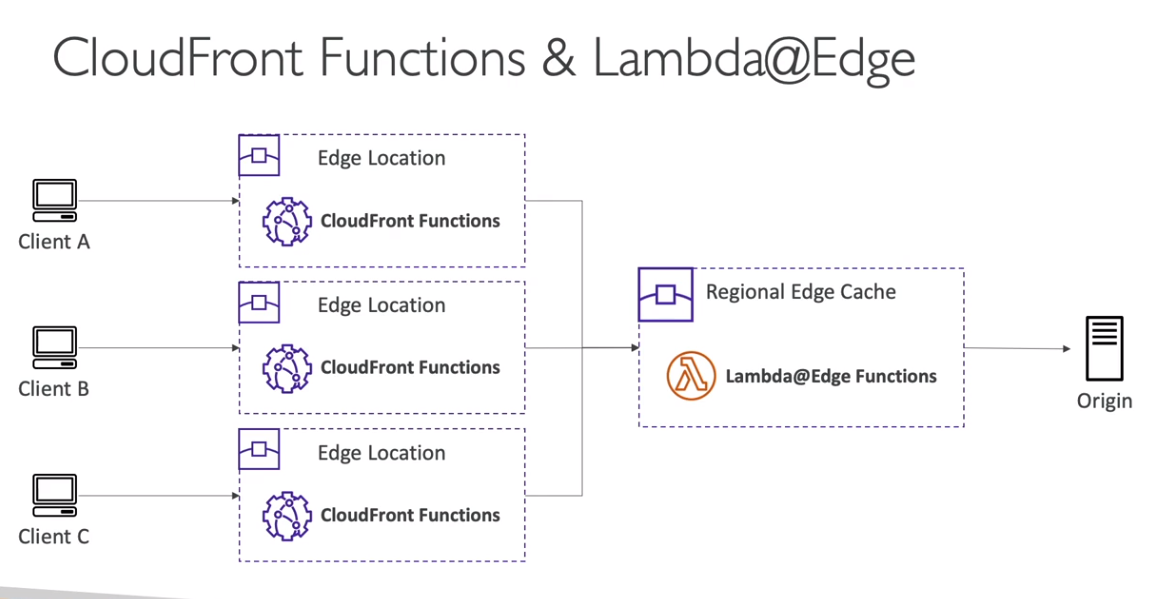 CloudFront Functions & Lambda@Edge

Client A

Client B

Client C

Edge Location

CloudFront Functions

Edge Location

CloudFront Functions

Edge Location

CloudFront Functions

Regional Edge Cache

Lambda@Edge Functions

Origin